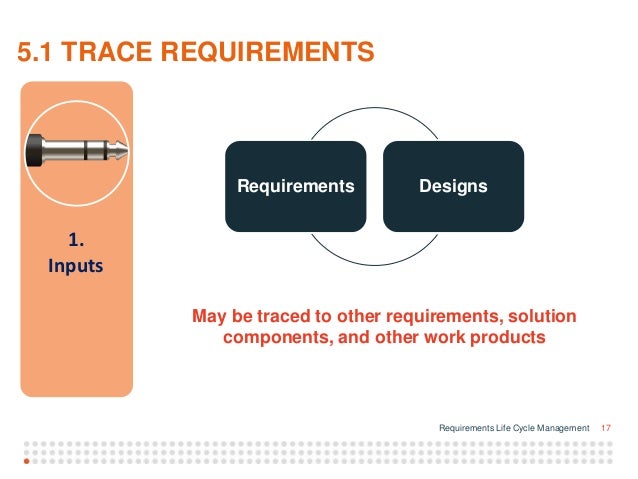 5.1 TRACE REQUIREMENTS

1.
Inputs

Requirements

Designs

May be traced to other requirements, solution components, and other work products

Requirements Life Cycle Management 17